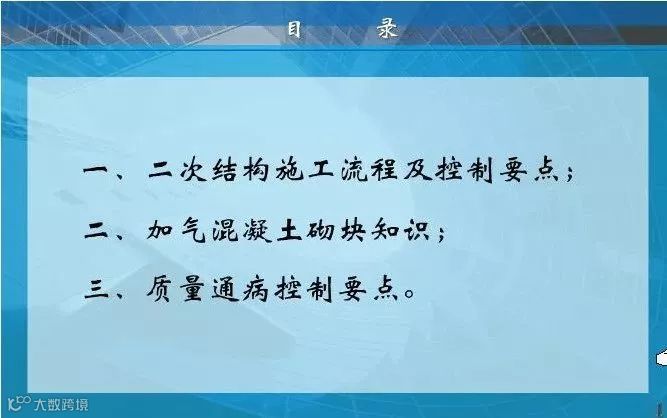 目　录

一、二次结构施工流程及控制要点；

二、加气混凝土砌块知识；

三、质量通病控制要点。

大数跨境